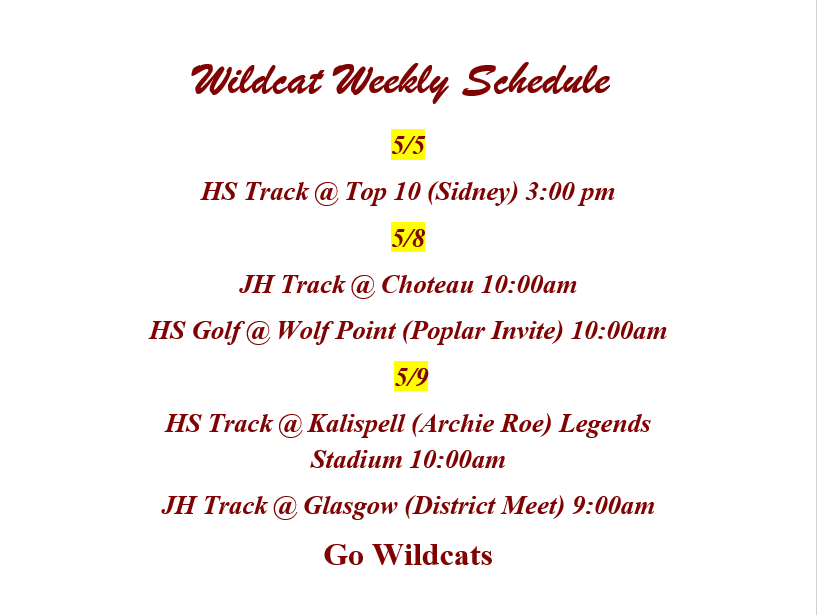 Wildcat Weekly Schedule

5/5

HS Track @ Top 10 (Sidney) 3:00 pm

5/8

JH Track @ Choteau 10:00am

HS Golf @ Wolf Point (Poplar Invite) 10:00am

5/9

HS Track @ Kalispell (Archie Roe) Legends Stadium 10:00am

JH Track @ Glasgow (District Meet) 9:00am

Go Wildcats